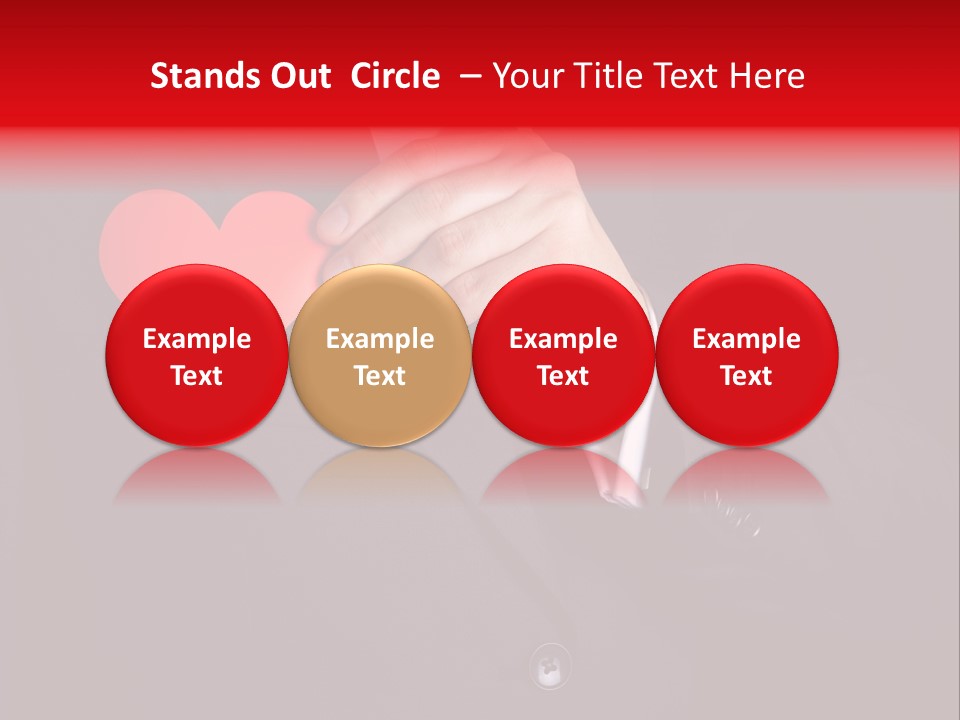 Stands Out Circle – Your Title Text Here

Example Text

Example Text

Example Text

Example Text